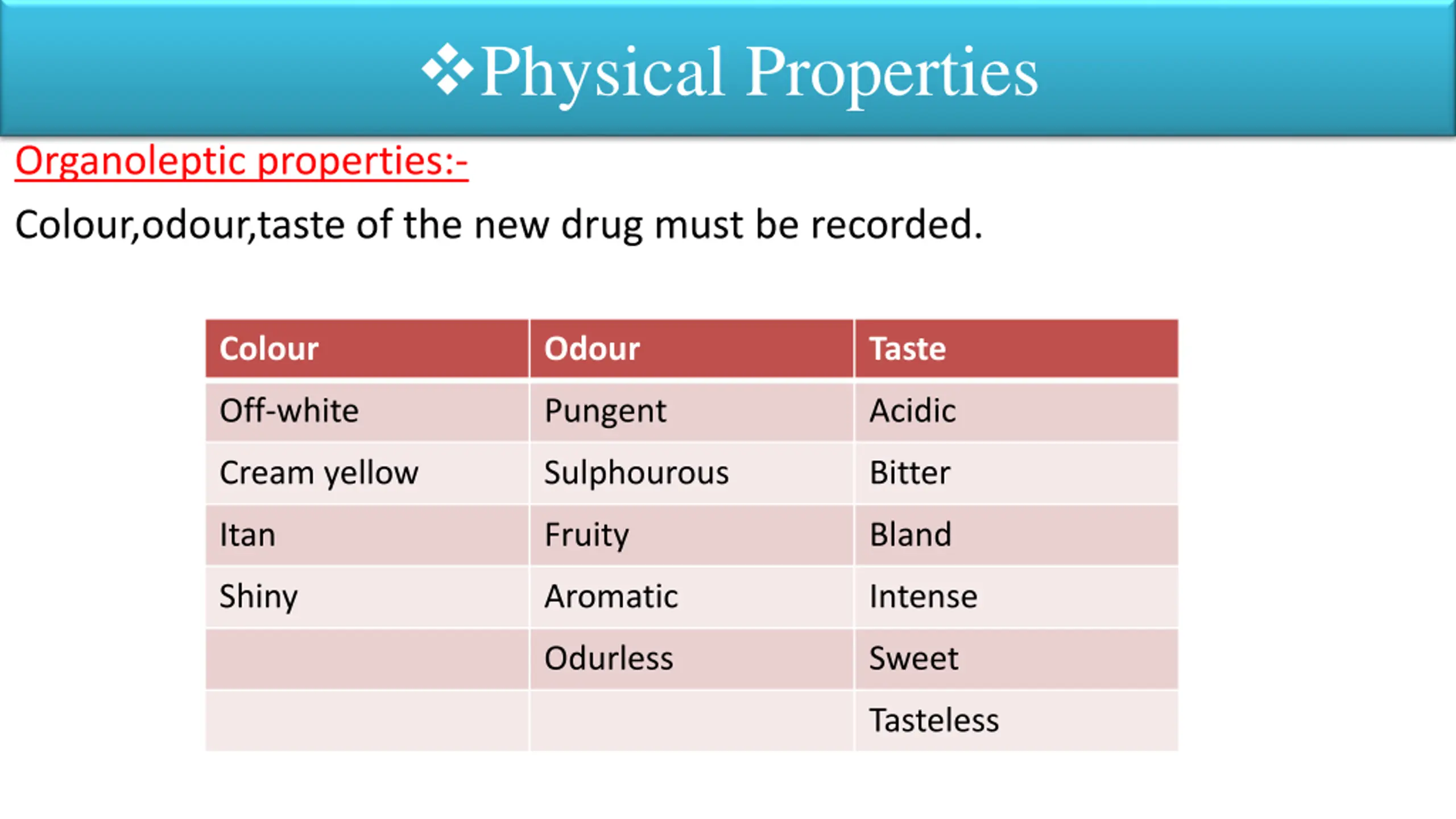 ❖Physical Properties

Organoleptic properties:-

Colour,odour,taste of the new drug must be recorded.

| Colour | Odour | Taste |
|---|---|---|
| Off-white | Pungent | Acidic |
| Cream yellow | Sulphourous | Bitter |
| Itan | Fruity | Bland |
| Shiny | Aromatic | Intense |
| | Odurless | Sweet |
| | | Tasteless |